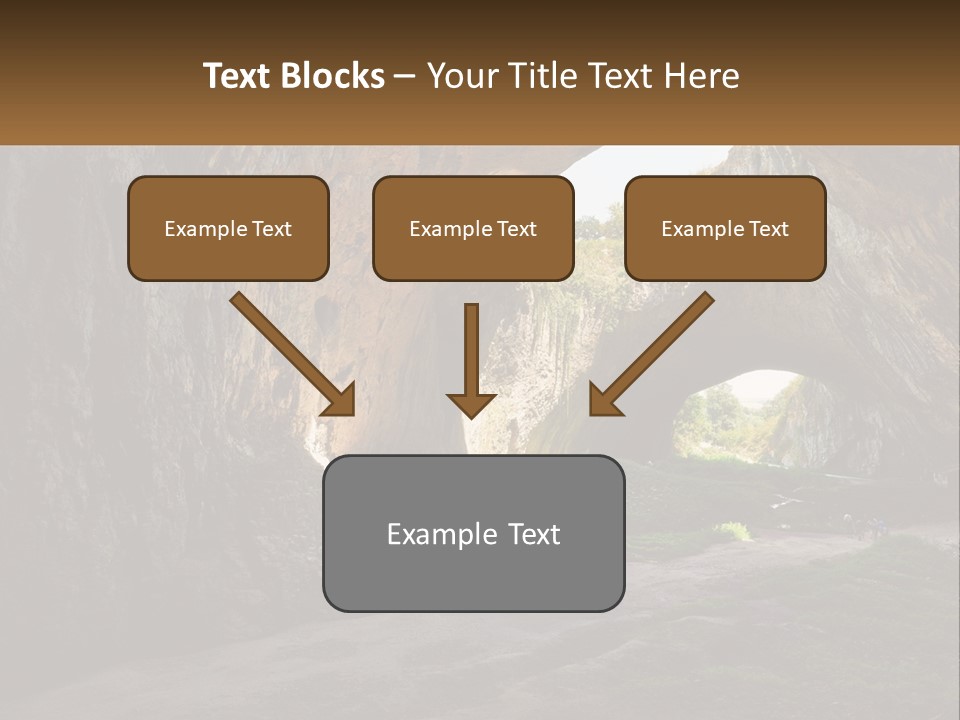 Text Blocks – Your Title Text Here

Example Text

Example Text

Example Text

Example Text